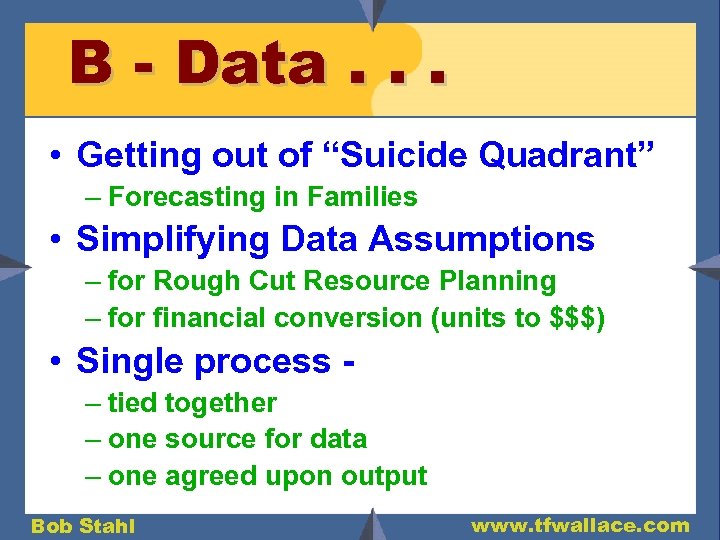 B - Data . . .

• Getting out of “Suicide Quadrant”
– Forecasting in Families
• Simplifying Data Assumptions
– for Rough Cut Resource Planning
– for financial conversion (units to \$\$\$)
• Single process -
– tied together
– one source for data
– one agreed upon output

Bob Stahl

www.tfwallace.com